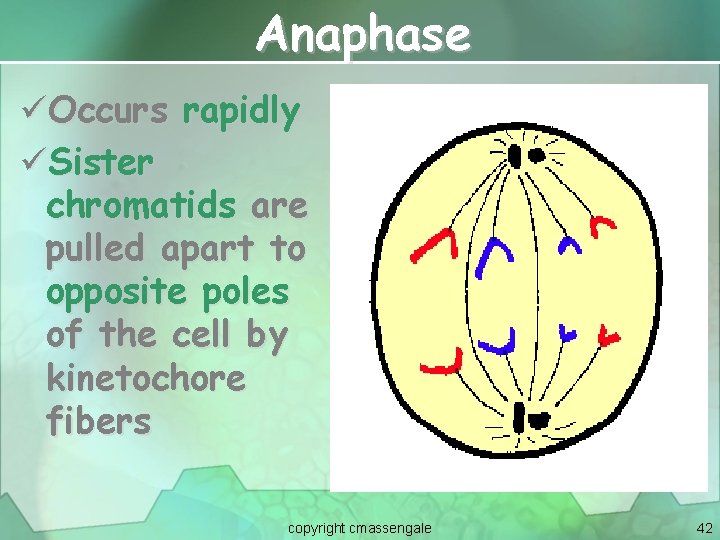 Anaphase

✓Occurs rapidly

✓Sister chromatids are pulled apart to opposite poles of the cell by kinetochore fibers

copyright cmassengale

42